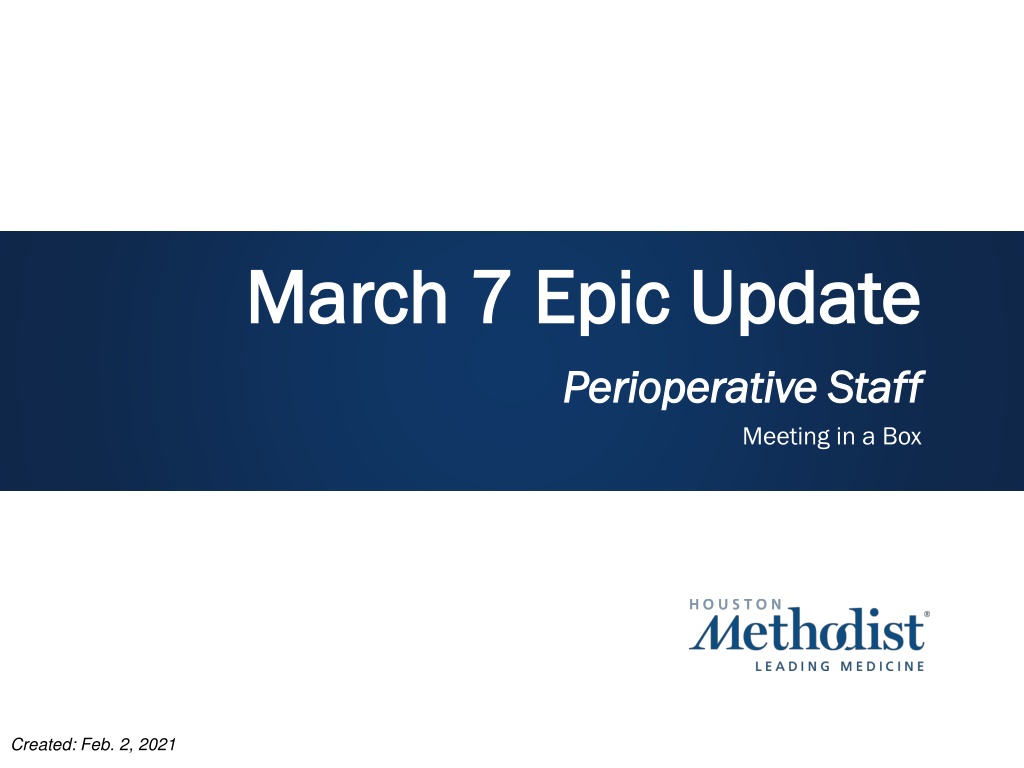 March 7 Epic Update

Perioperative Staff

Meeting in a Box

HOUSTON
Methodist®
LEADING MEDICINE

Created: Feb. 2, 2021